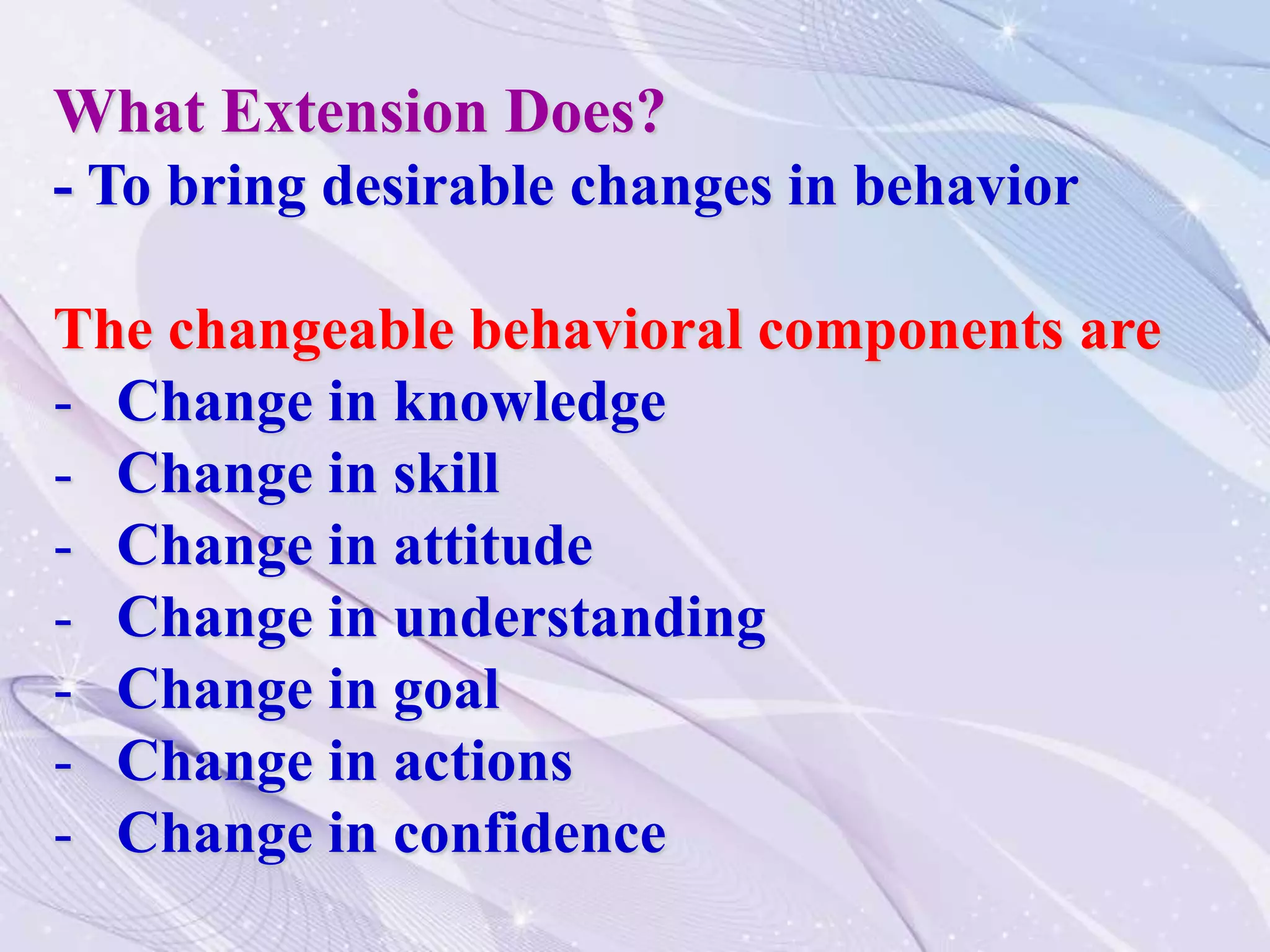 What Extension Does?
- To bring desirable changes in behavior

The changeable behavioral components are
- Change in knowledge
- Change in skill
- Change in attitude
- Change in understanding
- Change in goal
- Change in actions
- Change in confidence